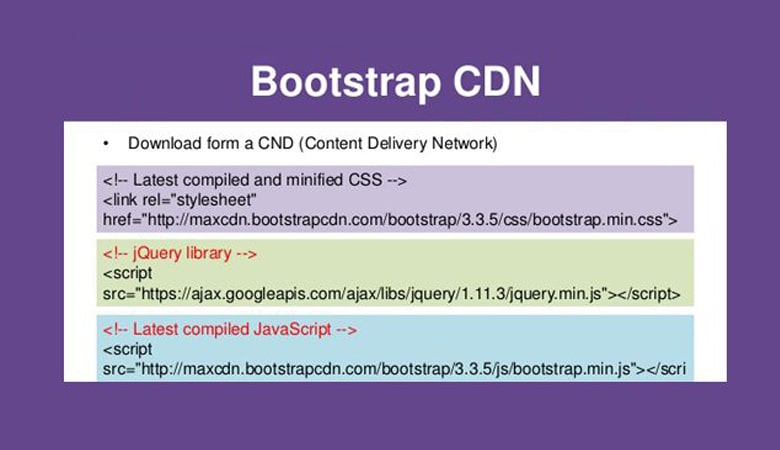 Bootstrap CDN

• Download form a CND (Content Delivery Network)

<!-- Latest compiled and minified CSS -->
<link rel="stylesheet" href="http://maxcdn.bootstrapcdn.com/bootstrap/3.3.5/css/bootstrap.min.css">

<!-- jQuery library -->
<script src="https://ajax.googleapis.com/ajax/libs/jquery/1.11.3/jquery.min.js"></script>

<!-- Latest compiled JavaScript -->
<script src="http://maxcdn.bootstrapcdn.com/bootstrap/3.3.5/js/bootstrap.min.js"></scri